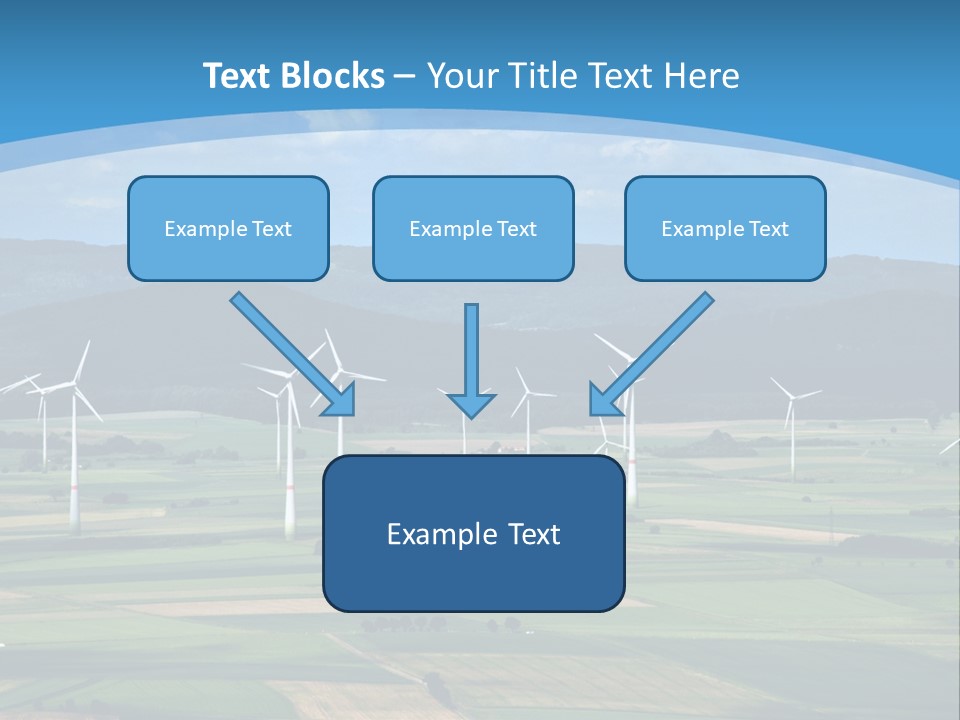 Text Blocks – Your Title Text Here

Example Text

Example Text

Example Text

Example Text